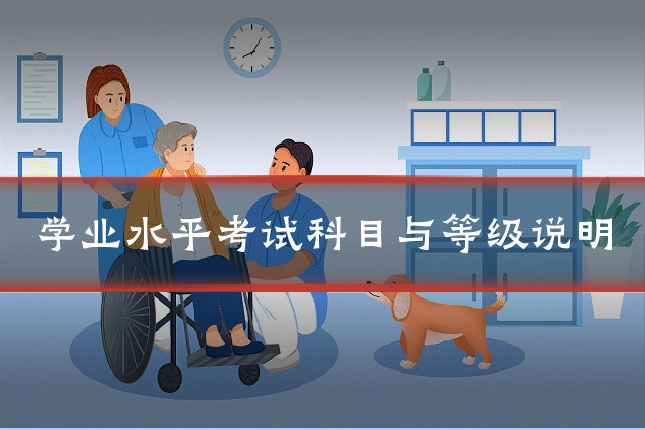 学业水平考试科目与等级说明